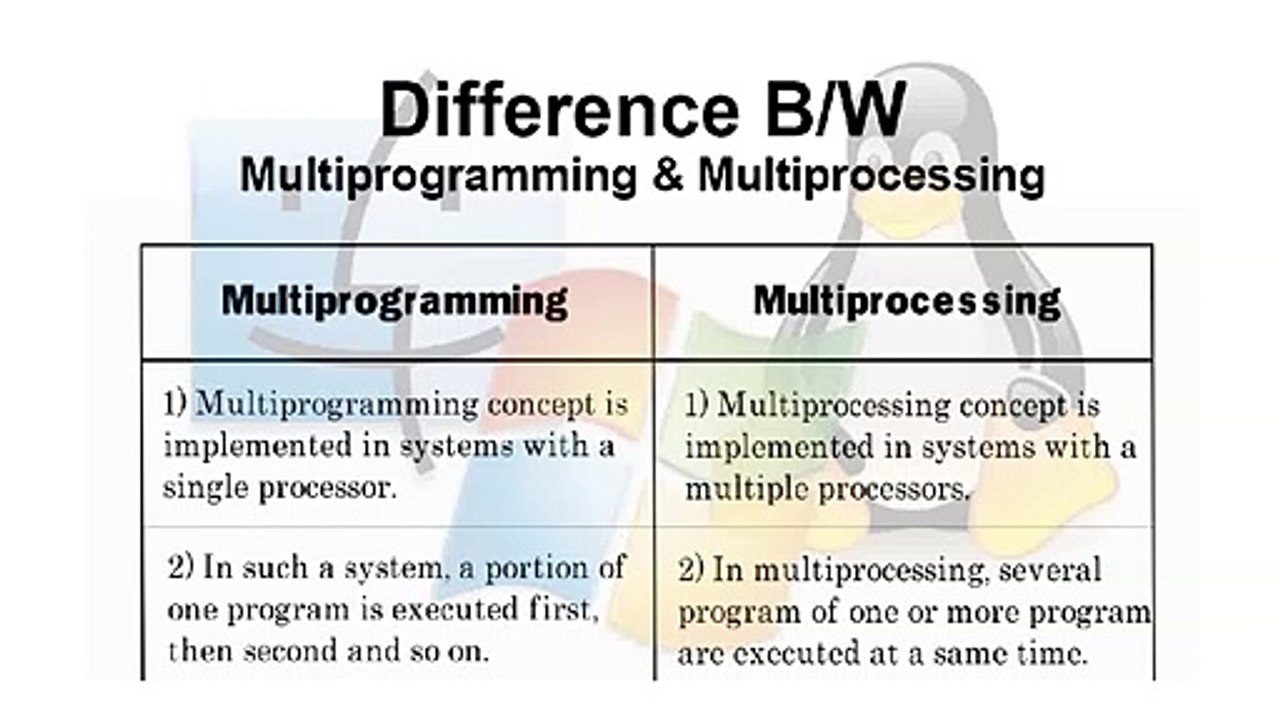 Difference B/W
Multiprogramming & Multiprocessing

| Multiprogramming | Multiprocessing |
|---|---|
| 1) Multiprogramming concept is implemented in systems with a single processor. | 1) Multiprocessing concept is implemented in systems with a multiple processors. |
| 2) In such a system, a portion of one program is executed first, then second and so on. | 2) In multiprocessing, several program of one or more program are executed at a same time. |